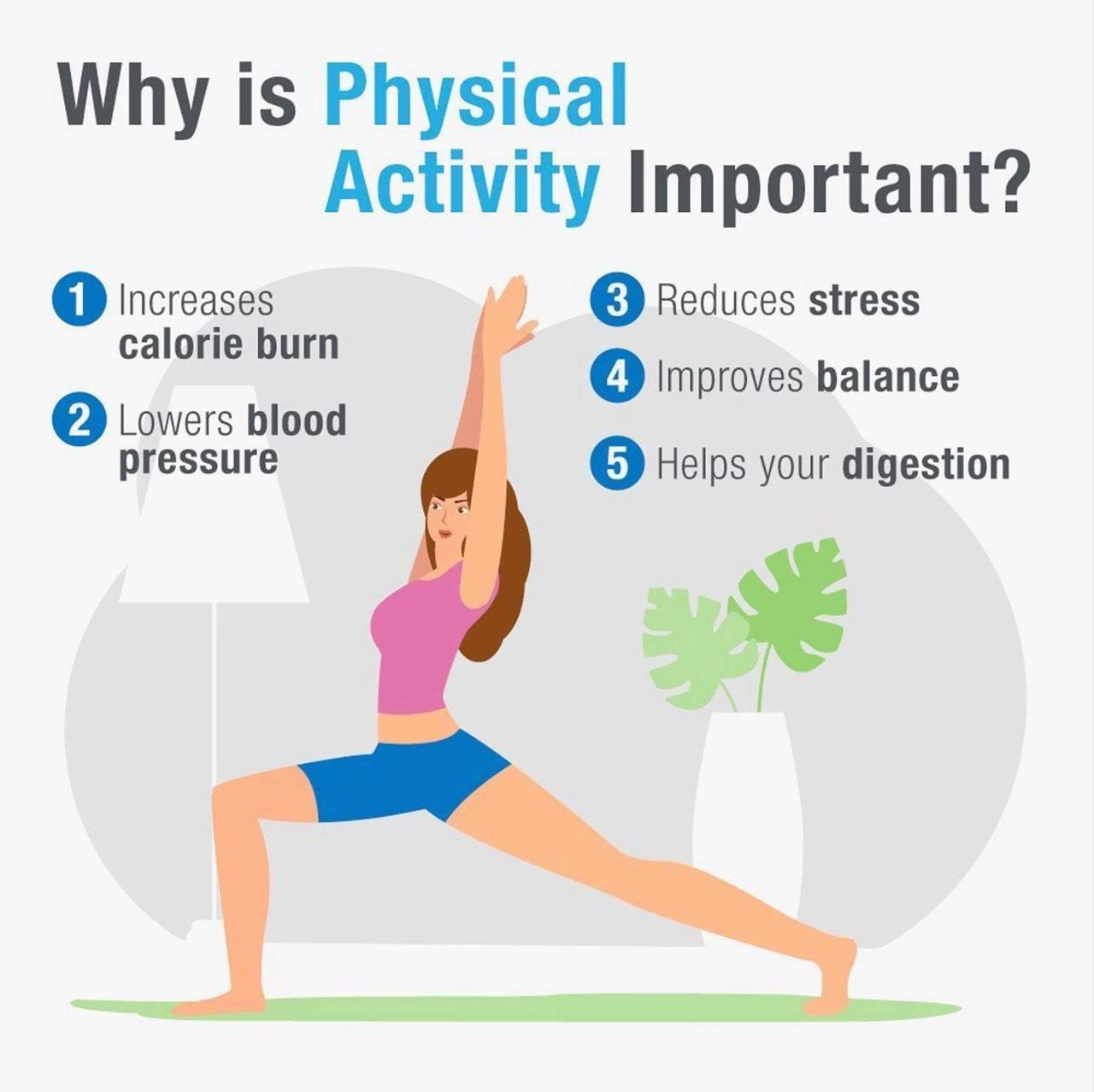 Why is Physical Activity Important?

1 Increases calorie burn

2 Lowers blood pressure

3 Reduces stress

4 Improves balance

5 Helps your digestion